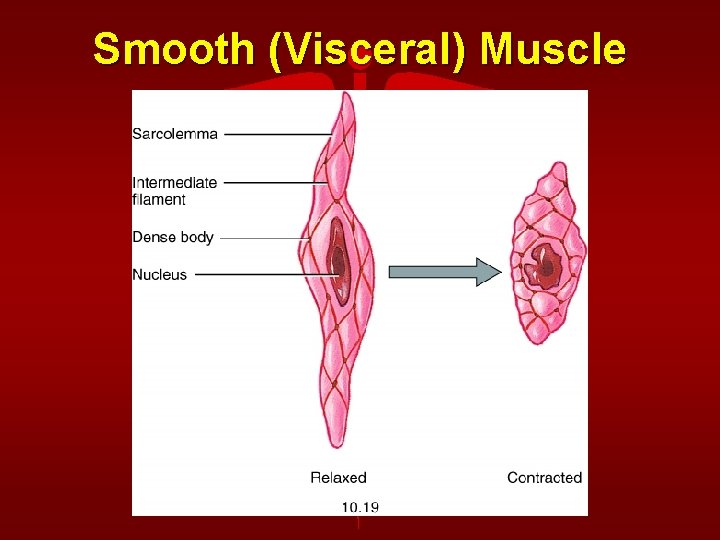 Smooth (Visceral) Muscle

Sarcolemma

Intermediate filament

Dense body

Nucleus

Relaxed

Contracted

10.19